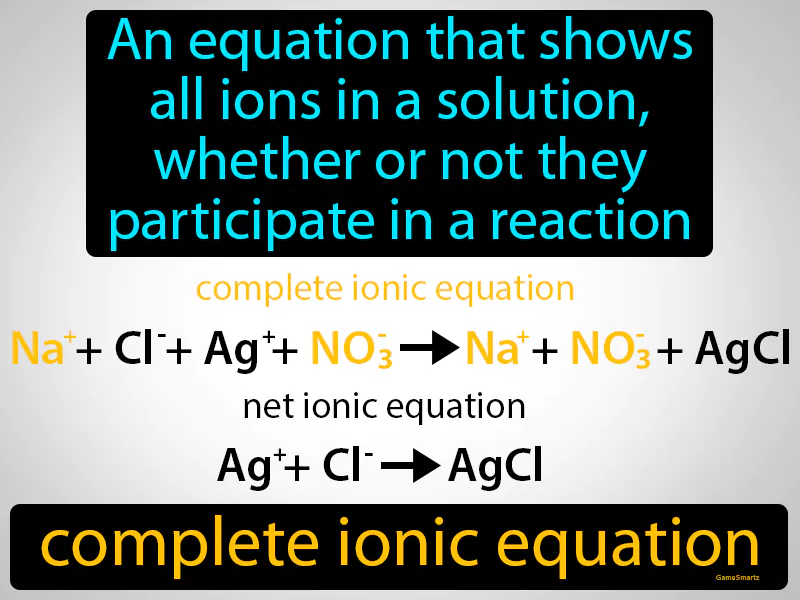 An equation that shows all ions in a solution, whether or not they participate in a reaction

complete ionic equation

$Na^{+} + Cl^{-} + Ag^{+} + NO_3^{-} \rightarrow Na^{+} + NO_3^{-} + AgCl$

net ionic equation

$Ag^{+} + Cl^{-} \rightarrow AgCl$

complete ionic equation

GameSmartz